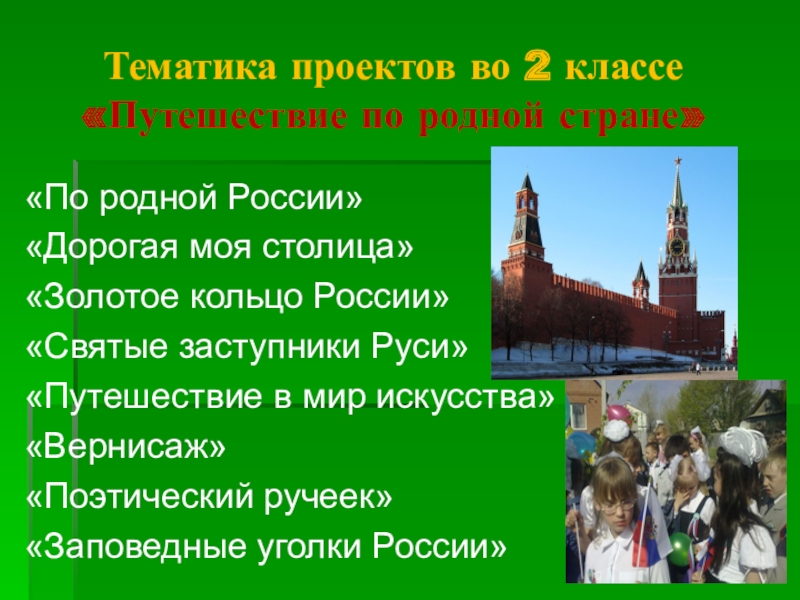 Тематика проектов во 2 классе
«Путешествие по родной стране»

«По родной России»
«Дорогая моя столица»
«Золотое кольцо России»
«Святые заступники Руси»
«Путешествие в мир искусства»
«Вернисаж»
«Поэтический ручеек»
«Заповедные уголки России»